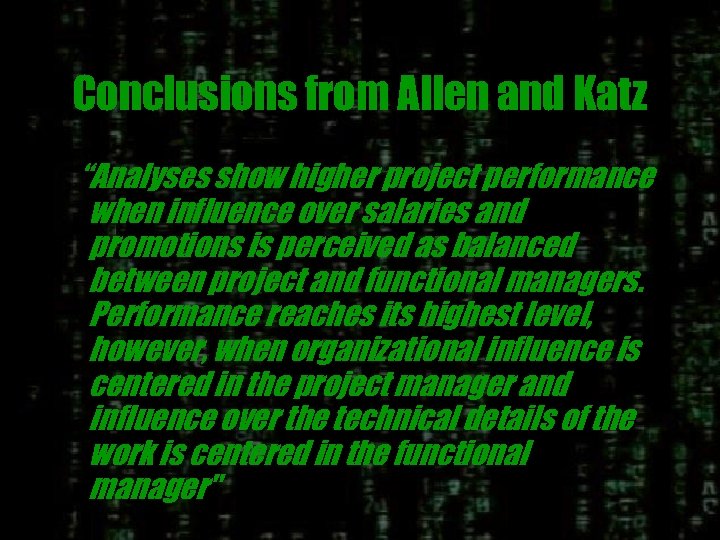 Conclusions from Allen and Katz

“Analyses show higher project performance when influence over salaries and promotions is perceived as balanced between project and functional managers. Performance reaches its highest level, however, when organizational influence is centered in the project manager and influence over the technical details of the work is centered in the functional manager”